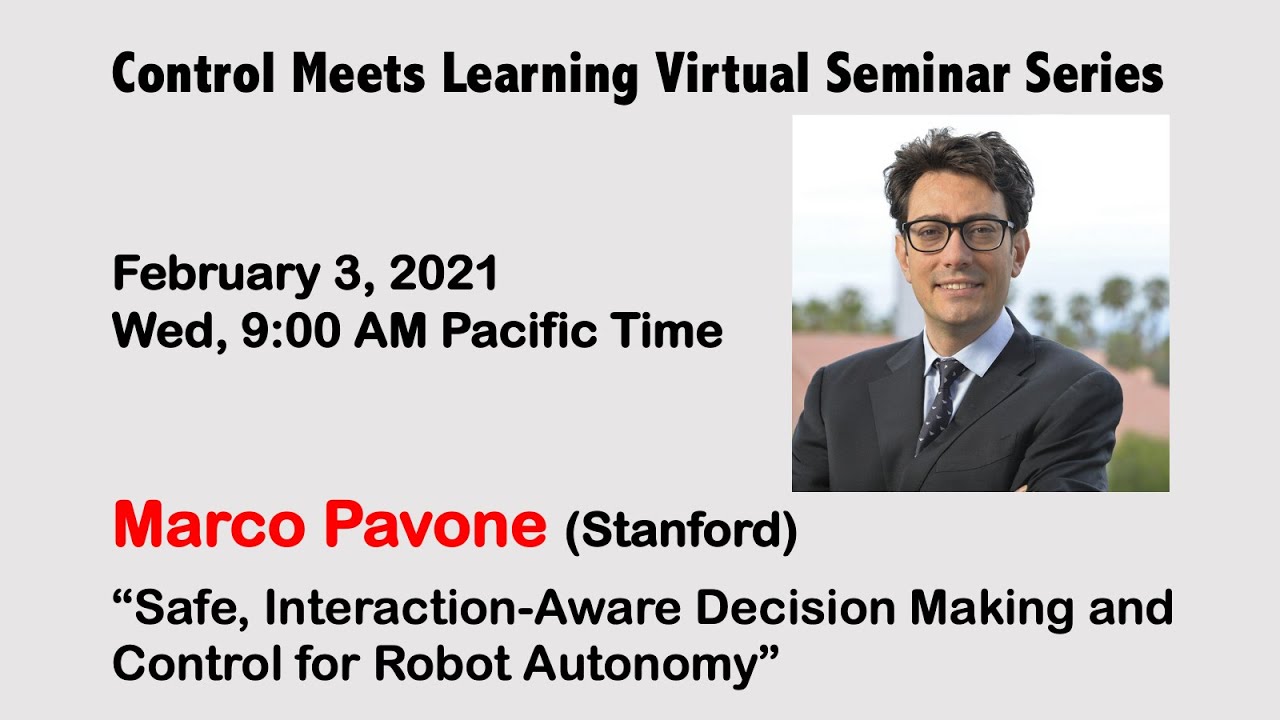 Control Meets Learning Virtual Seminar Series

February 3, 2021
Wed, 9:00 AM Pacific Time

Marco Pavone (Stanford)

“Safe, Interaction-Aware Decision Making and Control for Robot Autonomy”